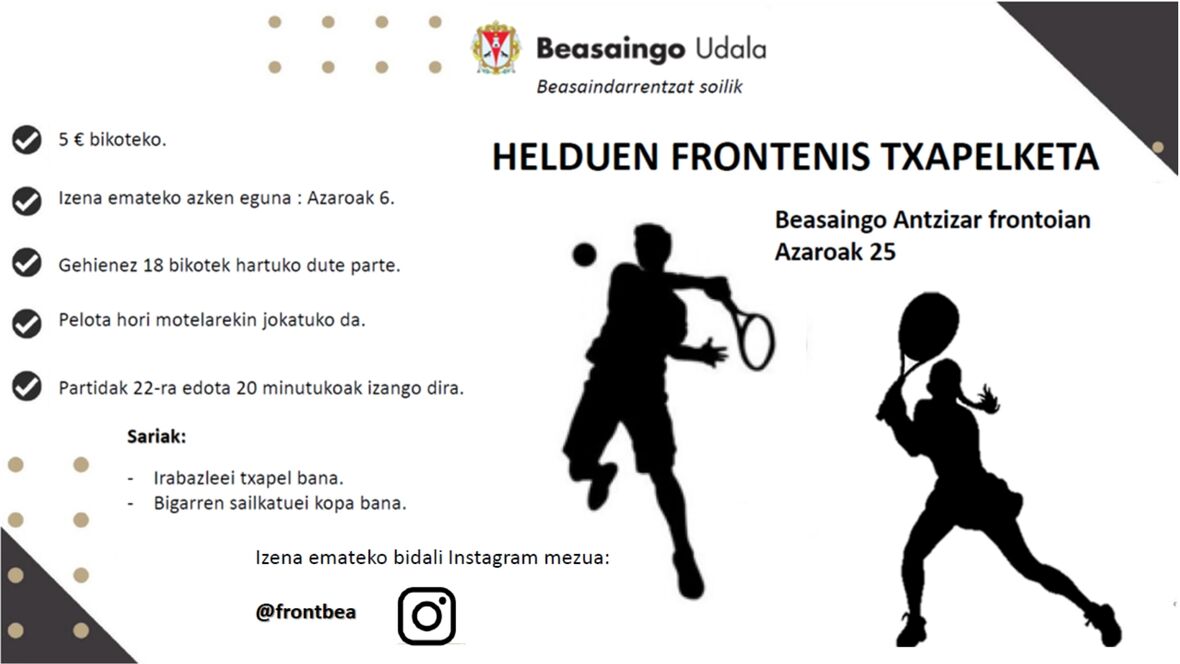 Beasaingo Udala
Beasaindarrentzat soilik

HELDUEN FRONTENIS TXAPELKETA

Beasaingo Antzizar frontoian
Azaroak 25

5 € bikoteko.

Izena emateko azken eguna : Azaroak 6.

Gehienez 18 bikotek hartuko dute parte.

Pelota hori motelarekin jokatuko da.

Partidak 22-ra edota 20 minutukoak izango dira.

Sariak:

- Irabazleei txapel bana.
- Bigarren sailkatuei kopa bana.

Izena emateko bidali Instagram mezua:

@frontbea